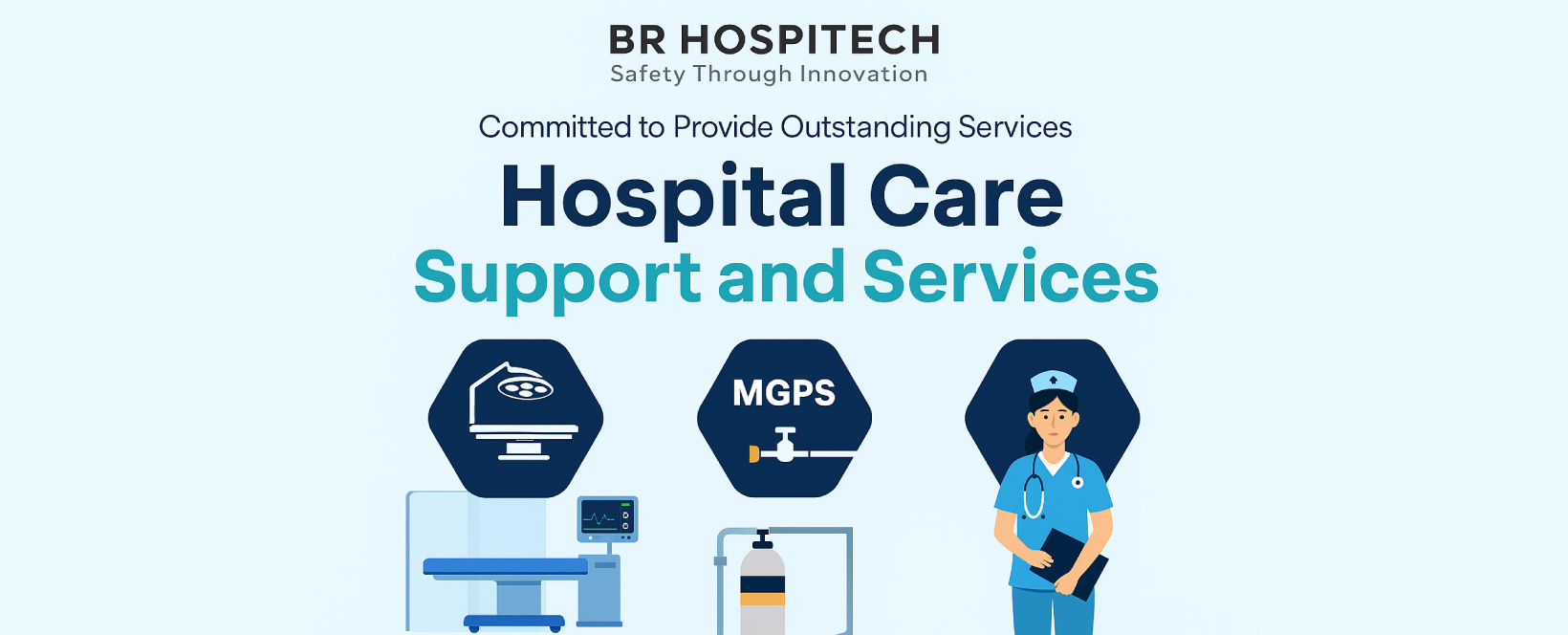 BR HOSPITECH
Safety Through Innovation

Committed to Provide Outstanding Services

Hospital Care
Support and Services

MGPS